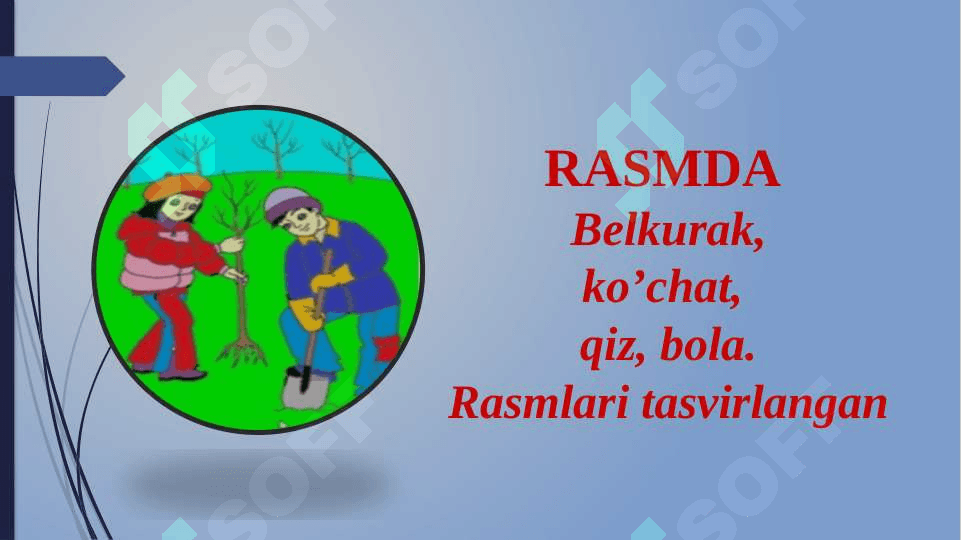 RASMDA

Belkurak,
ko’chat,
qiz, bola.
Rasmlari tasvirlangan